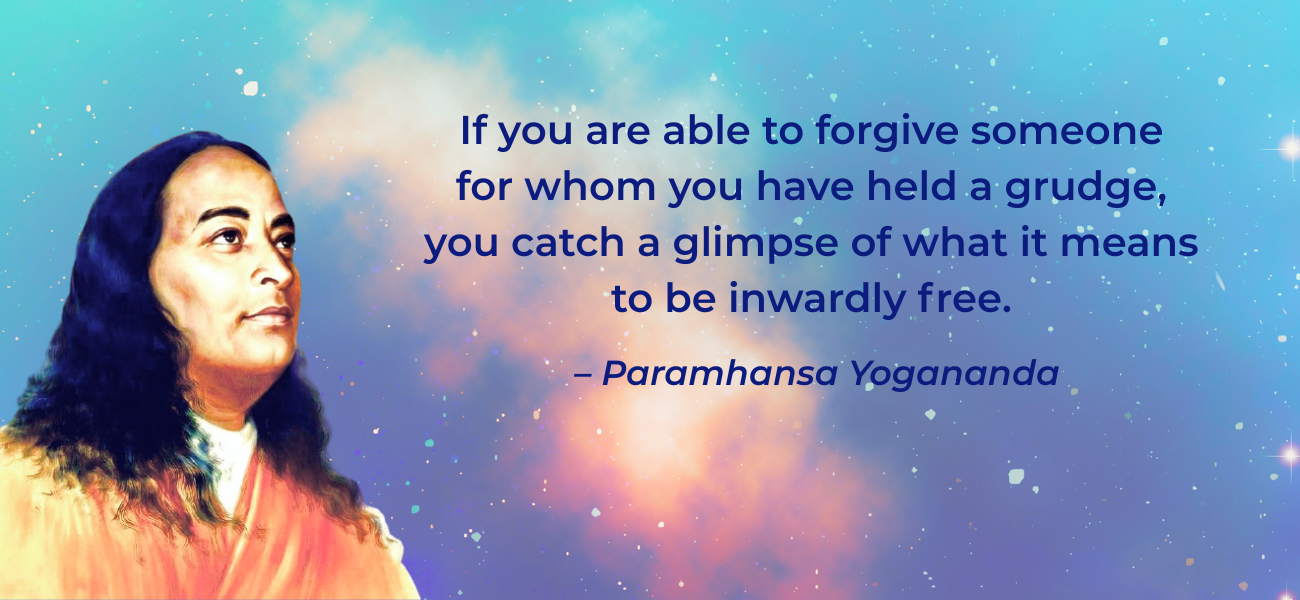 If you are able to forgive someone for whom you have held a grudge, you catch a glimpse of what it means to be inwardly free.

– Paramhansa Yogananda